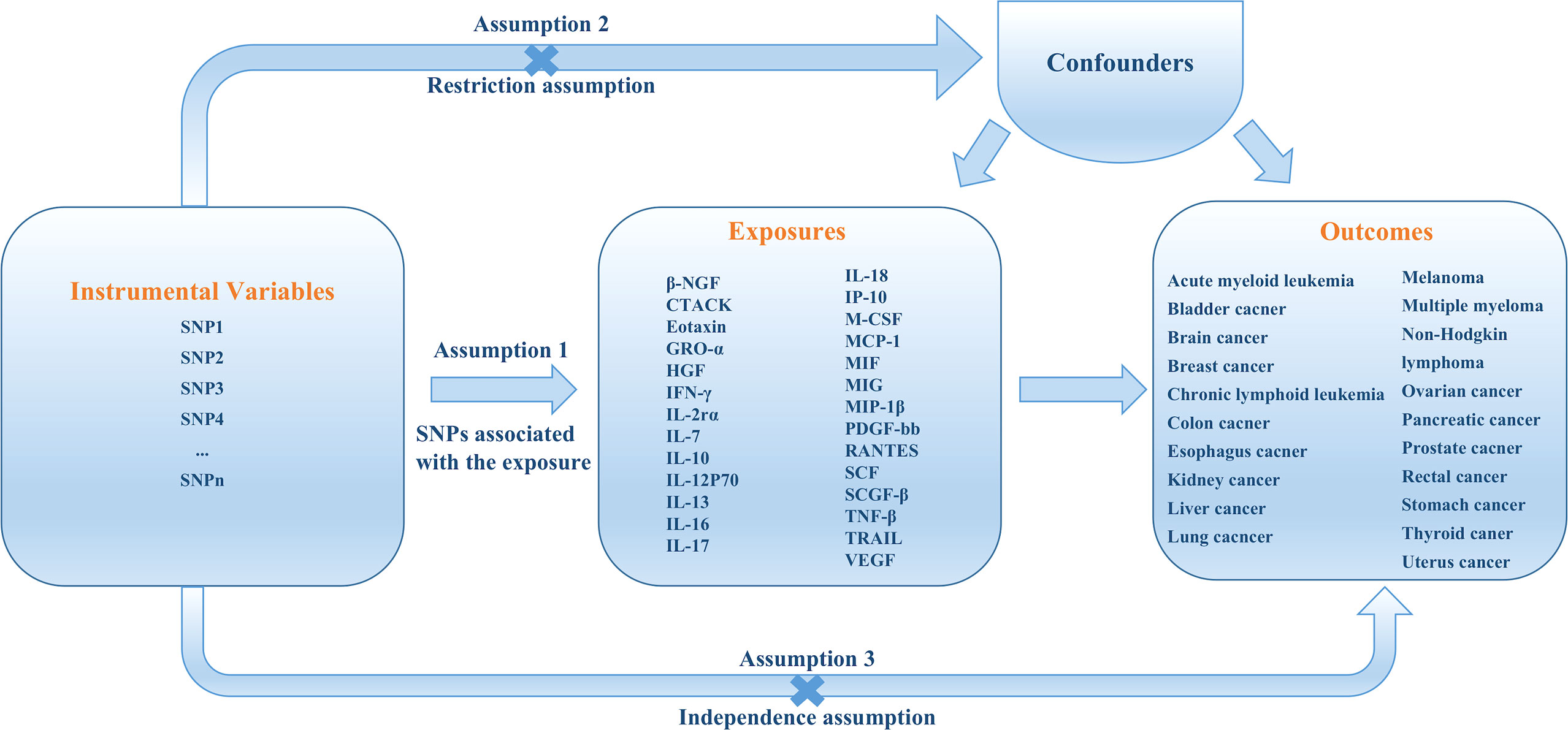 Assumption 2

Restriction assumption

Confounders

Instrumental Variables

SNP1
SNP2
SNP3
SNP4
...
SNPn

Assumption 1

SNPs associated with the exposure

Exposures

β-NGF
CTACK
Eotaxin
GRO-α
HGF
IFN-γ
IL-2rα
IL-7
IL-10
IL-12P70
IL-13
IL-16
IL-17

IL-18
IP-10
M-CSF
MCP-1
MIF
MIG
MIP-1β
PDGF-bb
RANTES
SCF
SCGF-β
TNF-β
TRAIL
VEGF

Outcomes

Acute myeloid leukemia
Bladder cacner
Brain cancer
Breast cancer
Chronic lymphoid leukemia
Colon cacner
Esophagus cacner
Kidney cancer
Liver cancer
Lung cacncer

Melanoma
Multiple myeloma
Non-Hodgkin lymphoma
Ovarian cancer
Pancreatic cancer
Prostate cacner
Rectal cancer
Stomach cancer
Thyroid caner
Uterus cancer

Assumption 3

Independence assumption